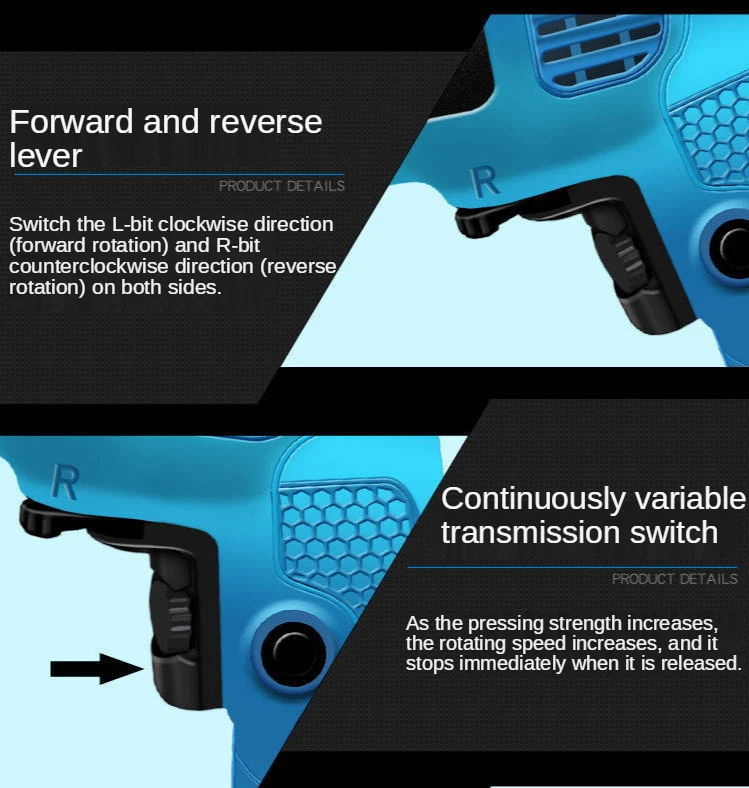 Forward and reverse lever

PRODUCT DETAILS

Switch the L-bit clockwise direction (forward rotation) and R-bit counterclockwise direction (reverse rotation) on both sides.

R

R

Continuously variable transmission switch

PRODUCT DETAILS

As the pressing strength increases, the rotating speed increases, and it stops immediately when it is released.